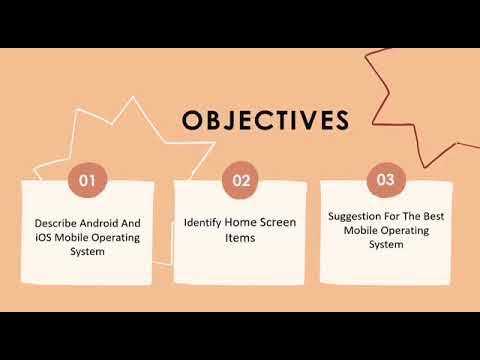 OBJECTIVES

01

Describe Android And iOS Mobile Operating System

02

Identify Home Screen Items

03

Suggestion For The Best Mobile Operating System